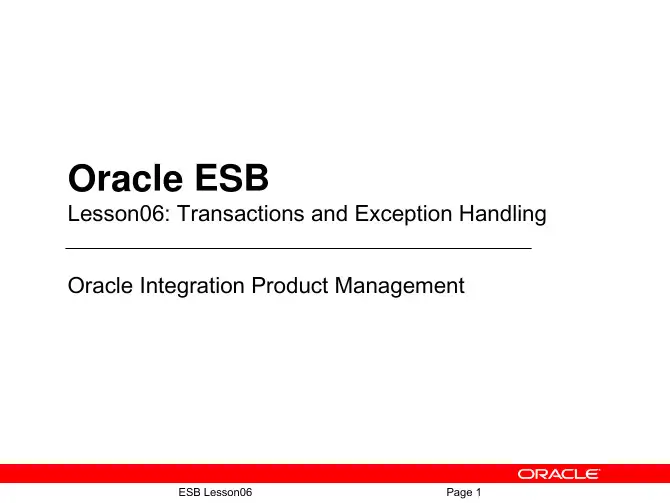 Oracle ESB
Lesson06: Transactions and Exception Handling

Oracle Integration Product Management

ORACLE

ESB Lesson06

Page 1